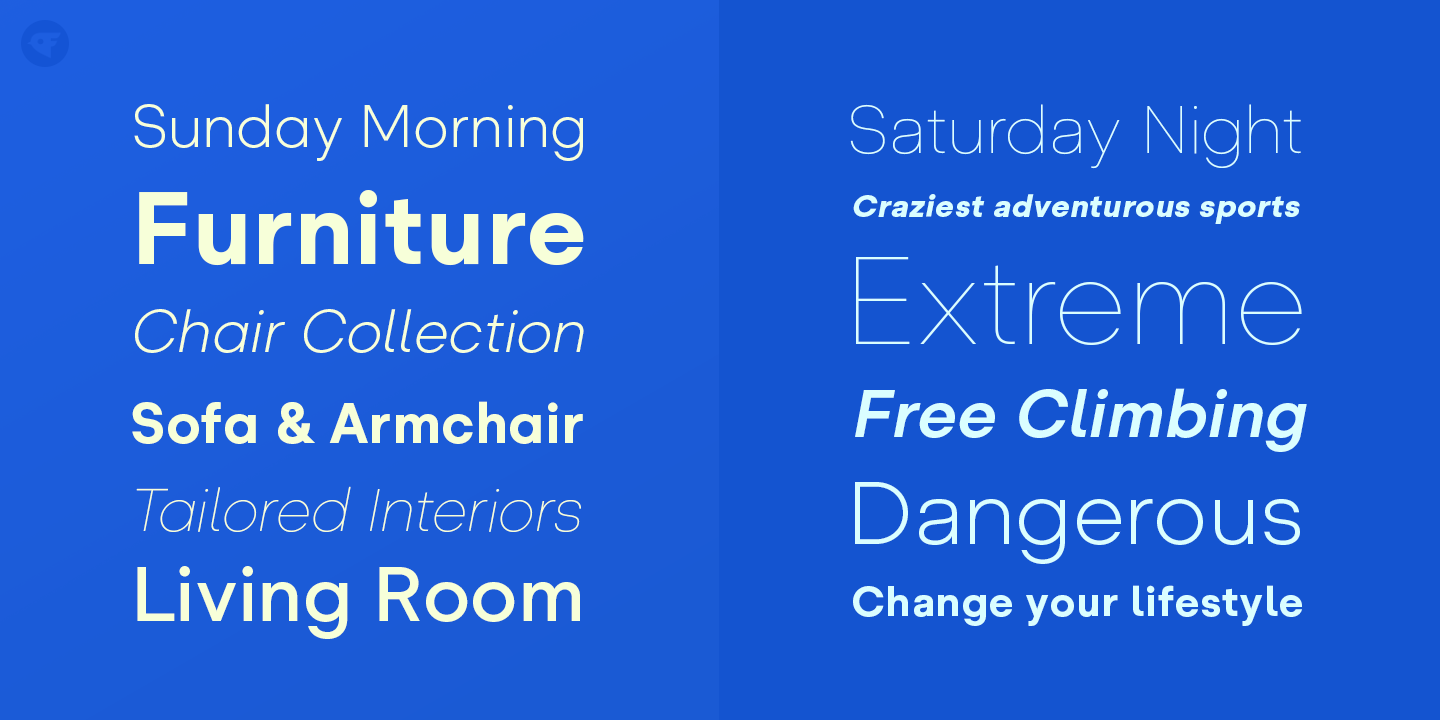 Sunday Morning
Furniture
Chair Collection
Sofa & Armchair
Tailored Interiors
Living Room

Saturday Night
Craziest adventurous sports
Extreme
Free Climbing
Dangerous
Change your lifestyle